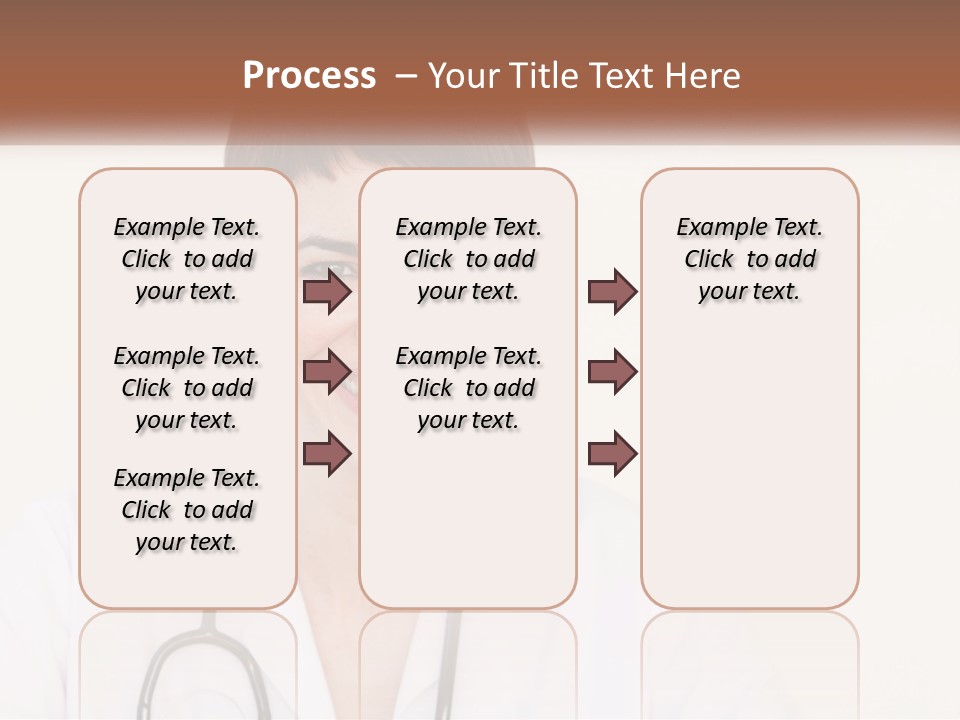 Process – Your Title Text Here

Example Text. Click to add your text.

Example Text. Click to add your text.

Example Text. Click to add your text.

Example Text. Click to add your text.

Example Text. Click to add your text.

Example Text. Click to add your text.